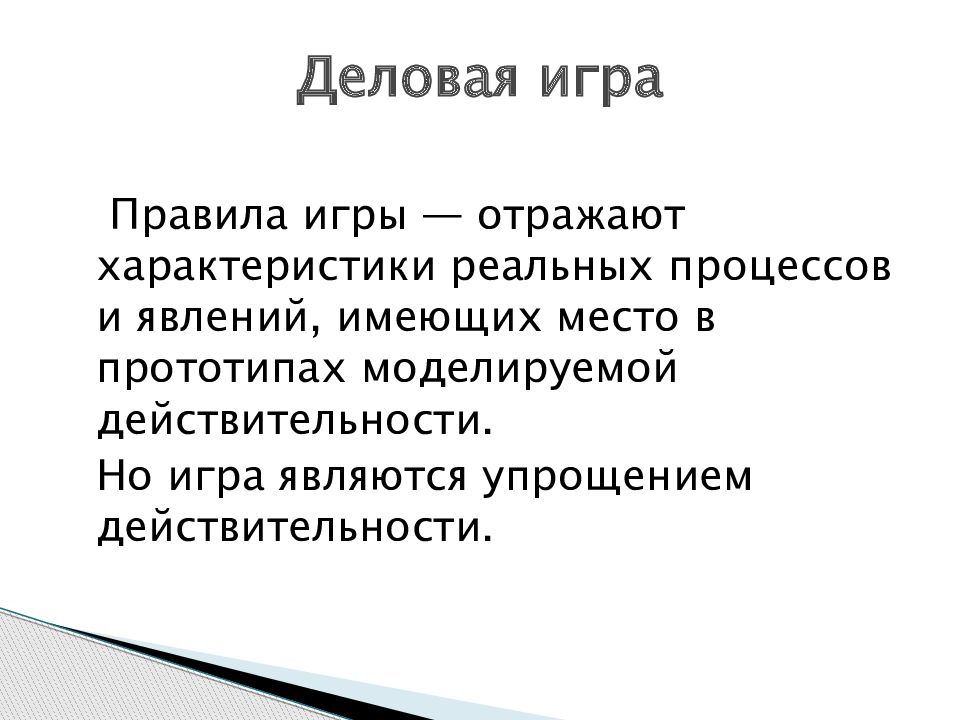 Деловая игра

Правила игры — отражают характеристики реальных процессов и явлений, имеющих место в прототипах моделируемой действительности.

Но игра являются упрощением действительности.